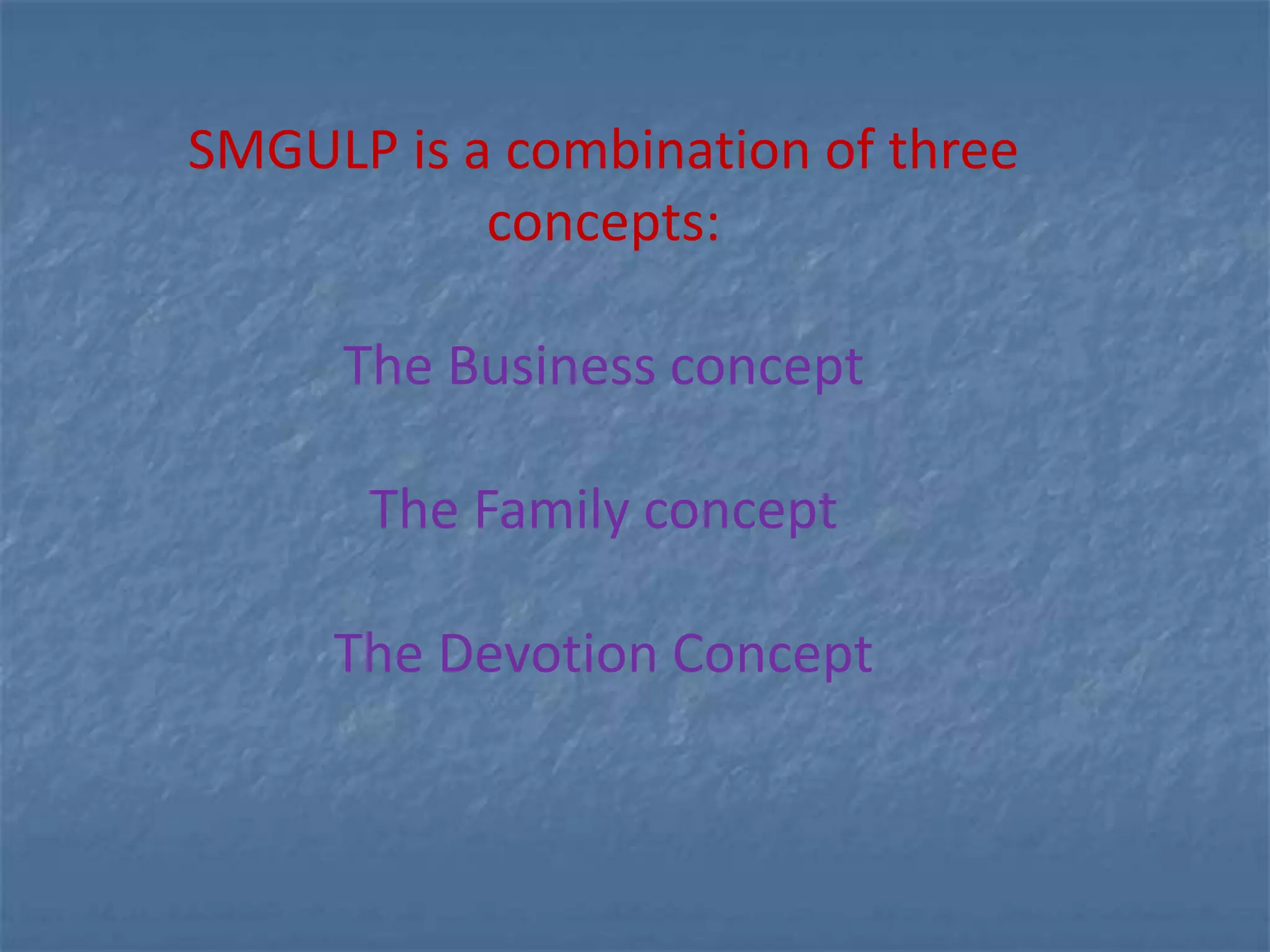 SMGULP is a combination of three concepts:

The Business concept

The Family concept

The Devotion Concept